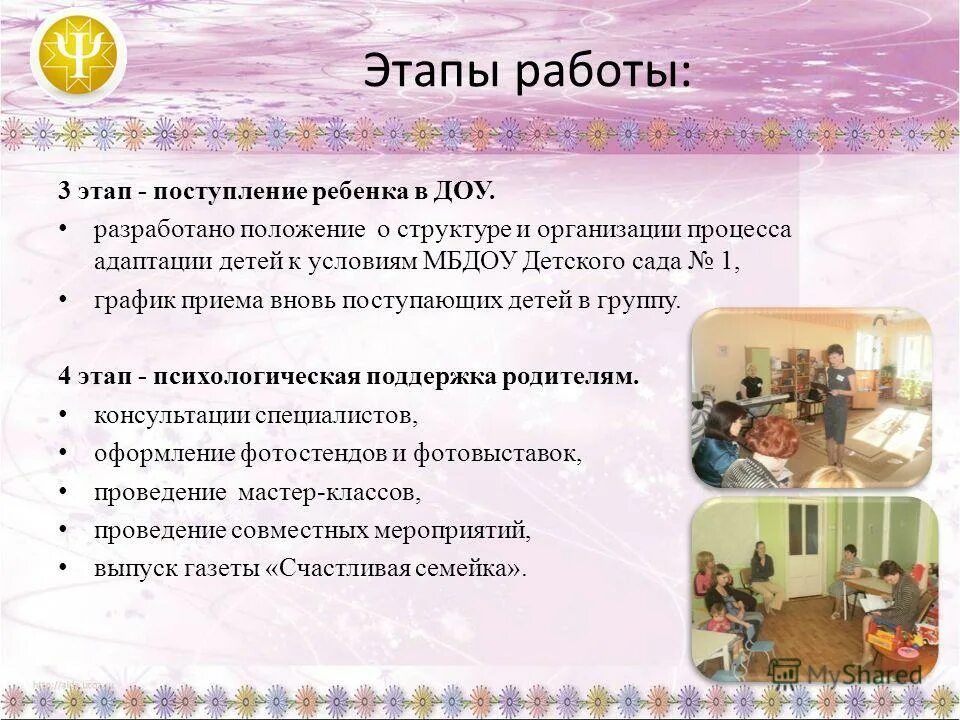 Этапы работы:

3 этап - поступление ребенка в ДОУ.
• разработано положение о структуре и организации процесса адаптации детей к условиям МБДОУ Детского сада № 1,
• график приема вновь поступающих детей в группу.

4 этап - психологическая поддержка родителям.
• консультации специалистов,
• оформление фотостендов и фотовыставок,
• проведение мастер-классов,
• проведение совместных мероприятий,
• выпуск газеты «Счастливая семейка».

MyShared